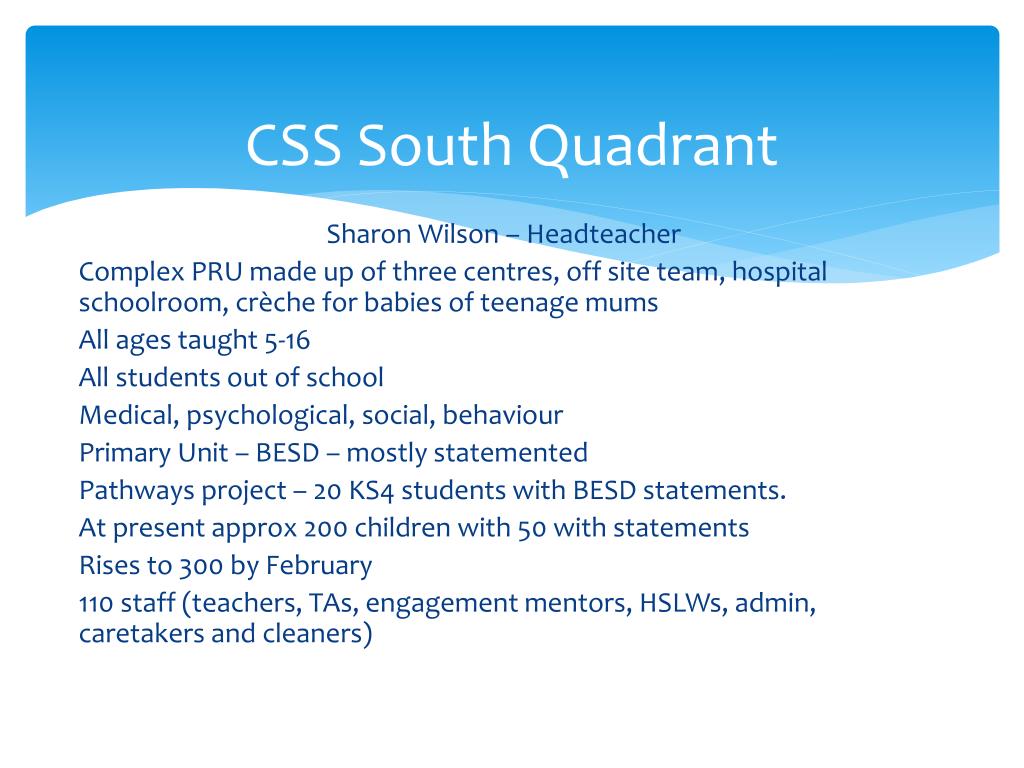 CSS South Quadrant

Sharon Wilson – Headteacher

Complex PRU made up of three centres, off site team, hospital schoolroom, crèche for babies of teenage mums

All ages taught 5-16

All students out of school

Medical, psychological, social, behaviour

Primary Unit – BESD – mostly statemented

Pathways project – 20 KS4 students with BESD statements.

At present approx 200 children with 50 with statements

Rises to 300 by February

110 staff (teachers, TAs, engagement mentors, HSLWs, admin, caretakers and cleaners)